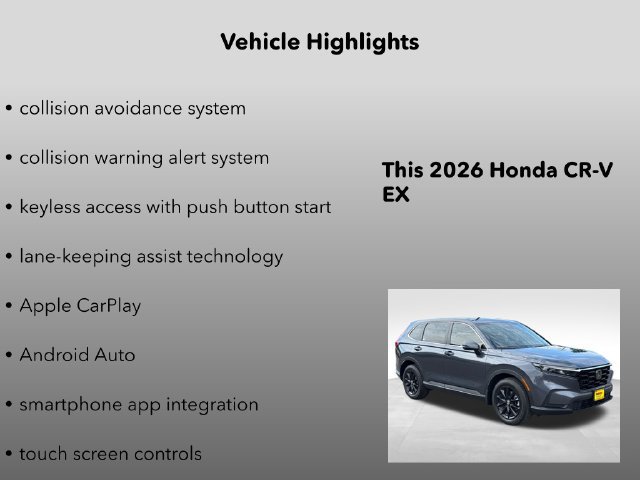 Vehicle Highlights

• collision avoidance system

• collision warning alert system

• keyless access with push button start

• lane-keeping assist technology

• Apple CarPlay

• Android Auto

• smartphone app integration

• touch screen controls

This 2026 Honda CR-V EX